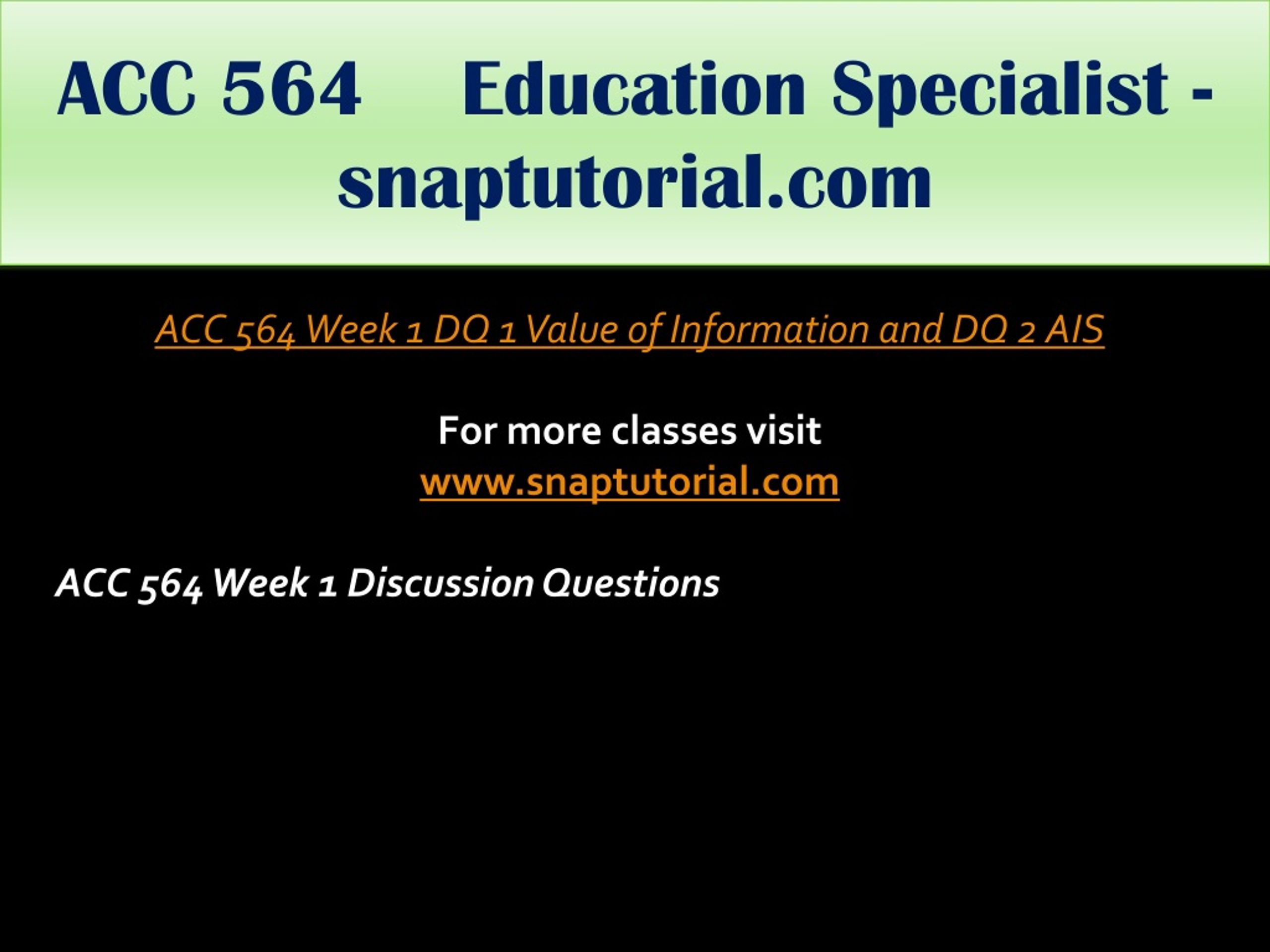 ACC 564 Education Specialist - snaptutorial.com

ACC 564 Week 1 DQ 1 Value of Information and DQ 2 AIS

For more classes visit
www.snaptutorial.com

ACC 564 Week 1 Discussion Questions